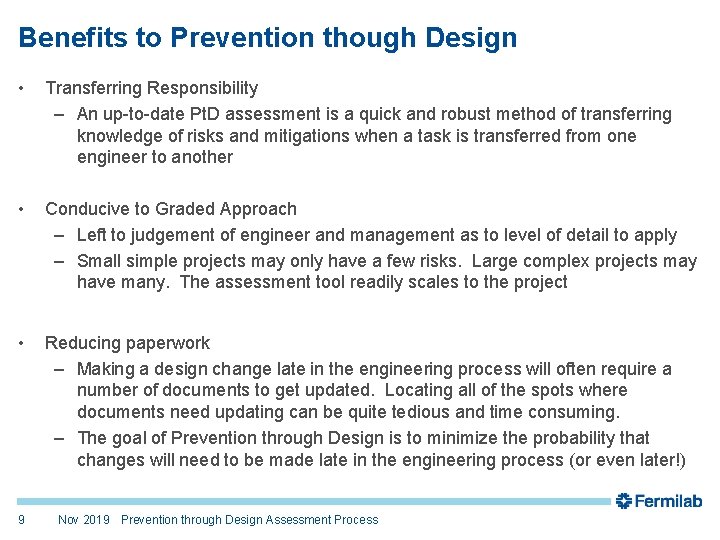 Benefits to Prevention though Design

• Transferring Responsibility
– An up-to-date PtD assessment is a quick and robust method of transferring knowledge of risks and mitigations when a task is transferred from one engineer to another

• Conducive to Graded Approach
– Left to judgement of engineer and management as to level of detail to apply
– Small simple projects may only have a few risks. Large complex projects may have many. The assessment tool readily scales to the project

• Reducing paperwork
– Making a design change late in the engineering process will often require a number of documents to get updated. Locating all of the spots where documents need updating can be quite tedious and time consuming.
– The goal of Prevention through Design is to minimize the probability that changes will need to be made late in the engineering process (or even later!)

Fermilab

9 Nov 2019 Prevention through Design Assessment Process